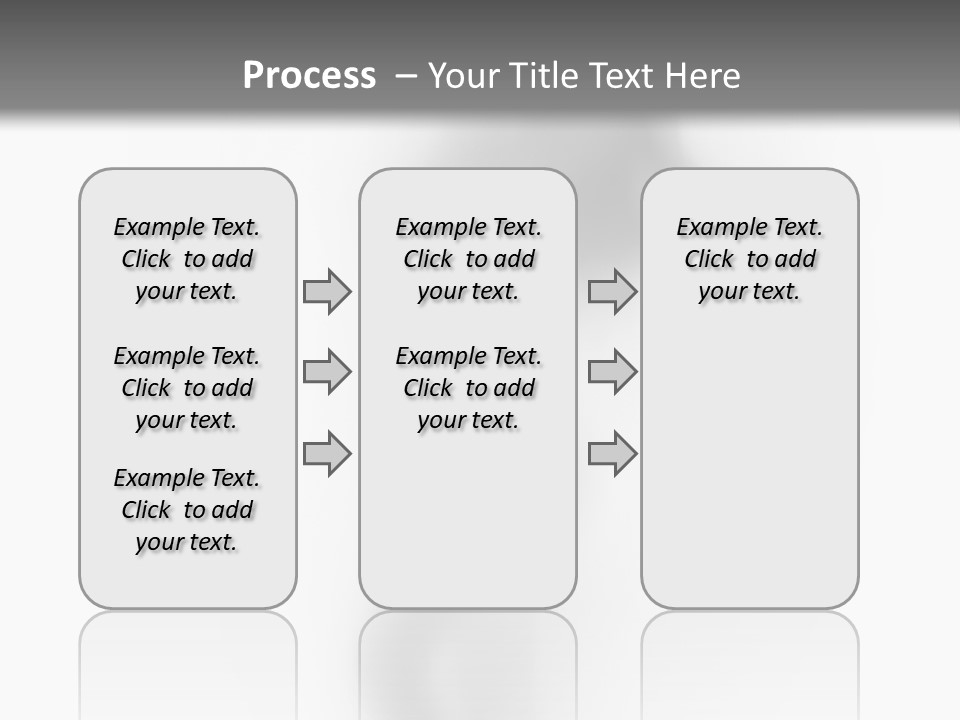 Process – Your Title Text Here

Example Text. Click to add your text.

Example Text. Click to add your text.

Example Text. Click to add your text.

Example Text. Click to add your text.

Example Text. Click to add your text.

Example Text. Click to add your text.